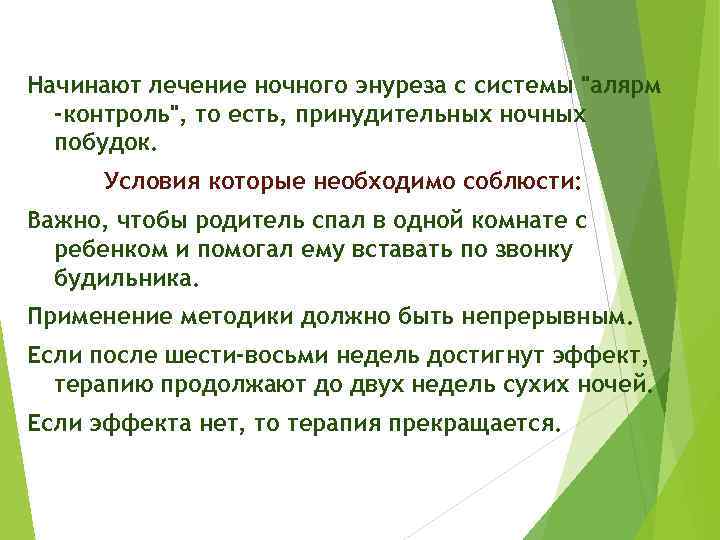 Начинают лечение ночного энуреза с системы "алярм -контроль", то есть, принудительных ночных побудок.

Условия которые необходимо соблюсти:

Важно, чтобы родитель спал в одной комнате с ребенком и помогал ему вставать по звонку будильника.

Применение методики должно быть непрерывным.

Если после шести-восьми недель достигнут эффект, терапию продолжают до двух недель сухих ночей.

Если эффекта нет, то терапия прекращается.